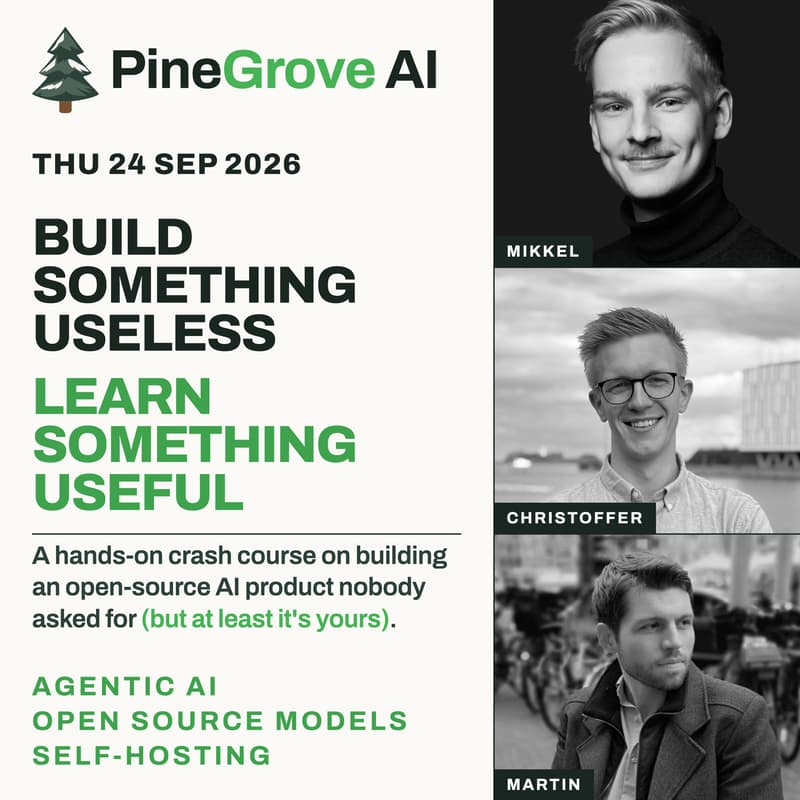 PineGrove AI

THU 24 SEP 2026

BUILD SOMETHING USELESS

LEARN SOMETHING USEFUL

A hands-on crash course on building an open-source AI product nobody asked for (but at least it's yours).

AGENTIC AI
OPEN SOURCE MODELS
SELF-HOSTING

MIKKEL

CHRISTOFFER

MARTIN